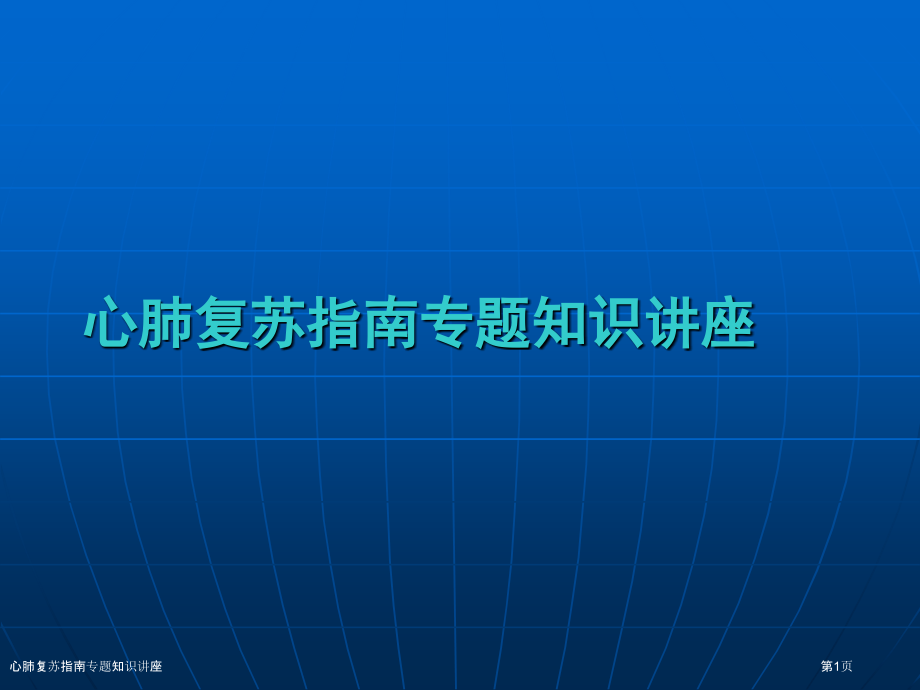 心肺复苏指南专题知识讲座

心肺复苏指南专题知识讲座

第1页